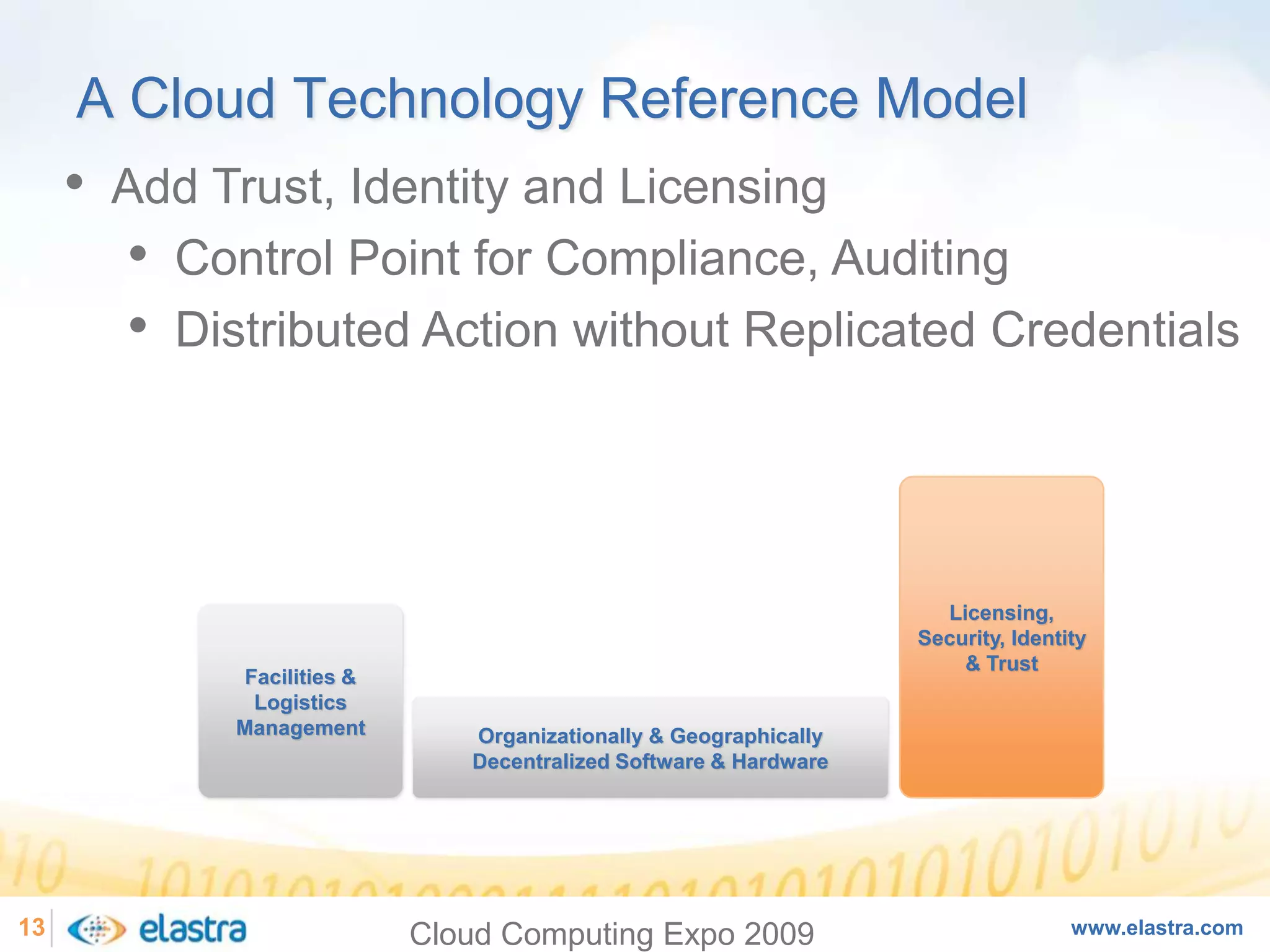 A Cloud Technology Reference Model

• Add Trust, Identity and Licensing
  • Control Point for Compliance, Auditing
  • Distributed Action without Replicated Credentials

Facilities & Logistics Management

Organizationally & Geographically Decentralized Software & Hardware

Licensing, Security, Identity & Trust

13 elastra Cloud Computing Expo 2009 www.elastra.com